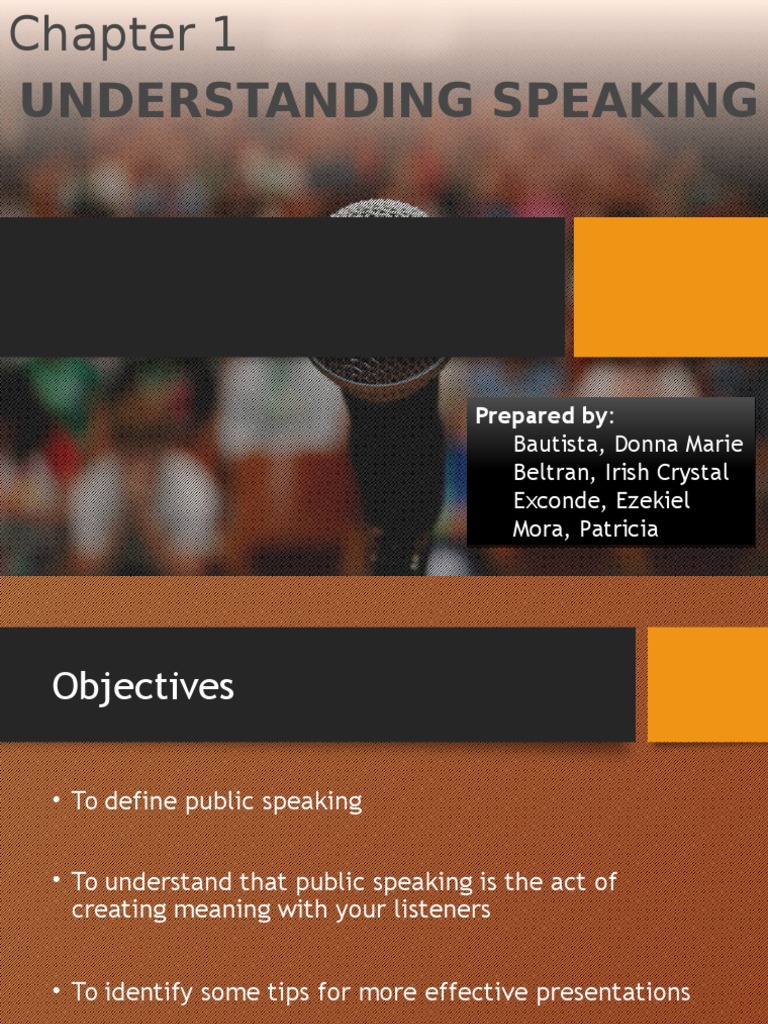 Chapter 1
UNDERSTANDING SPEAKING

Prepared by:
Bautista, Donna Marie
Beltran, Irish Crystal
Exconde, Ezekiel
Mora, Patricia

Objectives

• To define public speaking

• To understand that public speaking is the act of creating meaning with your listeners

• To identify some tips for more effective presentations